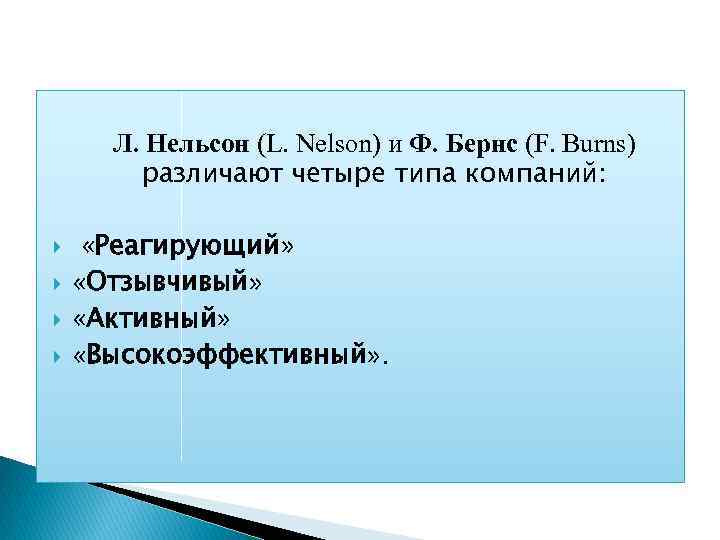 Л. Нельсон (L. Nelson) и Ф. Бернс (F. Burns) различают четыре типа компаний:

«Реагирующий»
«Отзывчивый»
«Активный»
«Высокоэффективный».